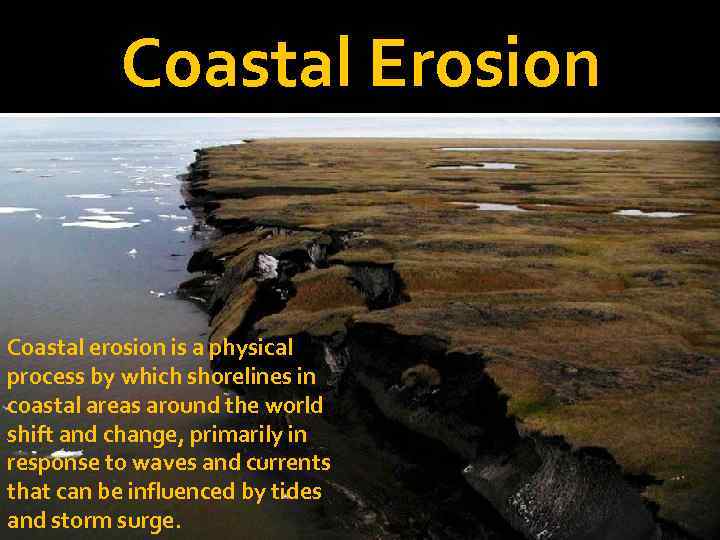 Coastal Erosion

Coastal erosion is a physical process by which shorelines in coastal areas around the world shift and change, primarily in response to waves and currents that can be influenced by tides and storm surge.